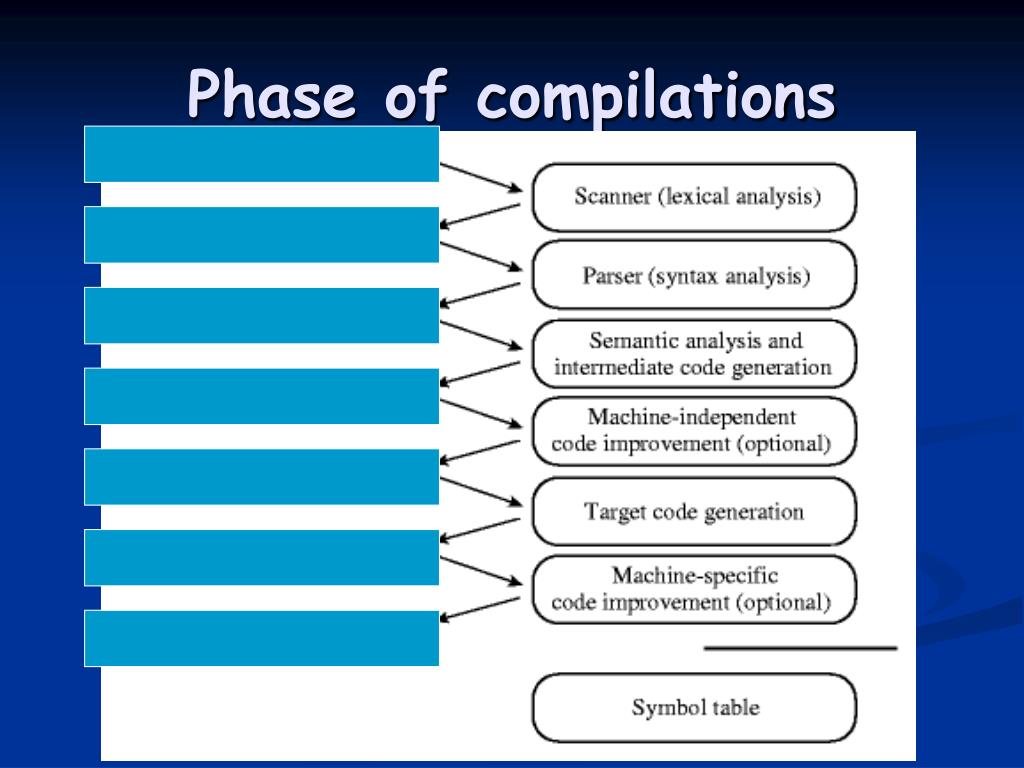 Phase of compilations

Scanner (lexical analysis)

Parser (syntax analysis)

Semantic analysis and intermediate code generation

Machine-independent code improvement (optional)

Target code generation

Machine-specific code improvement (optional)

Symbol table